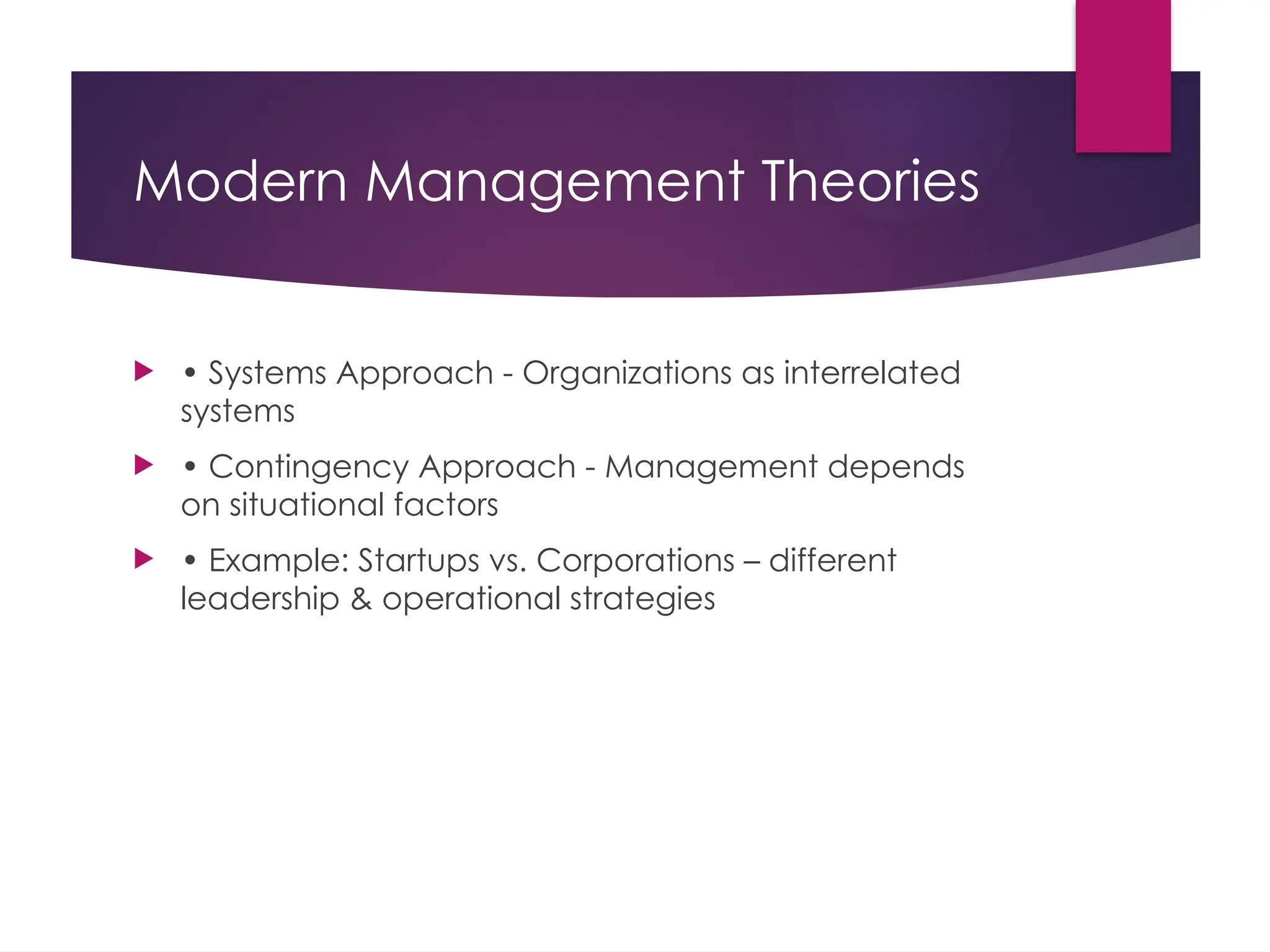 Modern Management Theories

• Systems Approach - Organizations as interrelated systems

• Contingency Approach - Management depends on situational factors

• Example: Startups vs. Corporations – different leadership & operational strategies